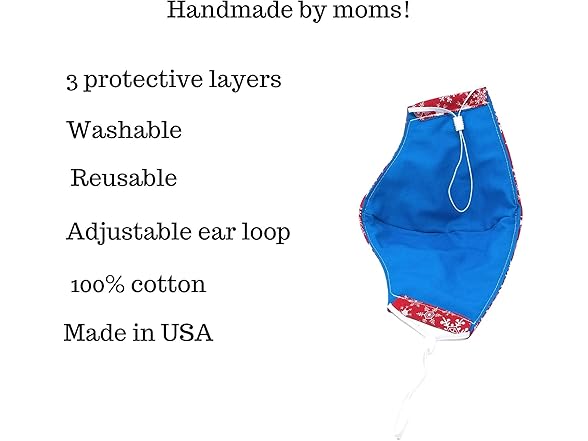 Handmade by moms!

3 protective layers

Washable

Reusable

Adjustable ear loop

100% cotton

Made in USA